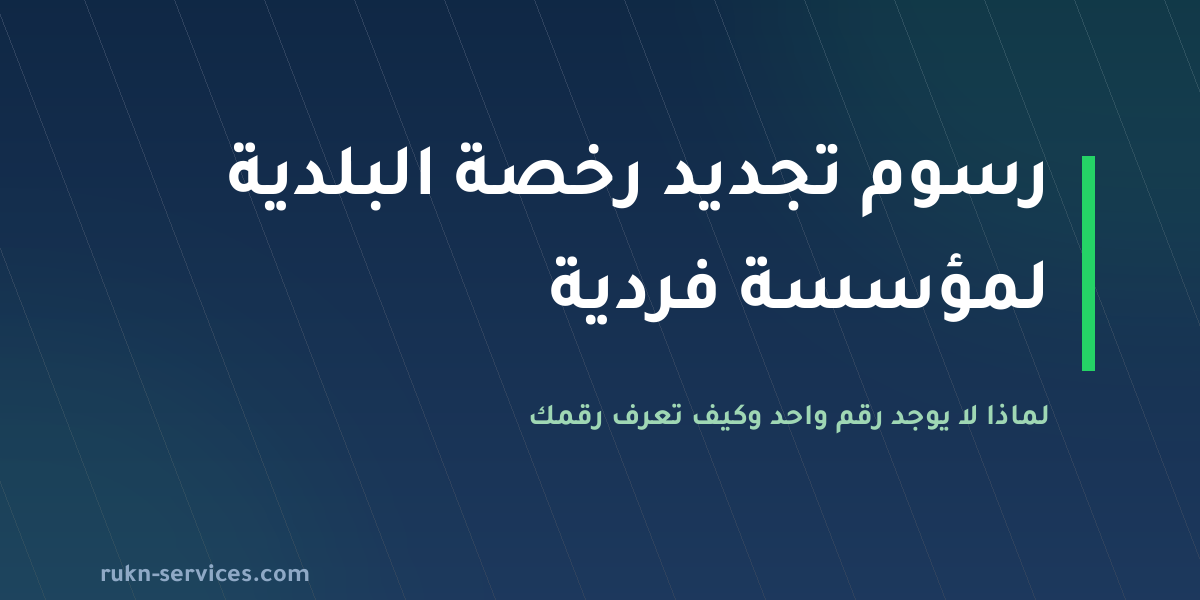 رسوم تجديد رخصة البلدية لمؤسسة فردية

لماذا لا يوجد رقم واحد وكيف تعرف رقمك

rukn-services.com